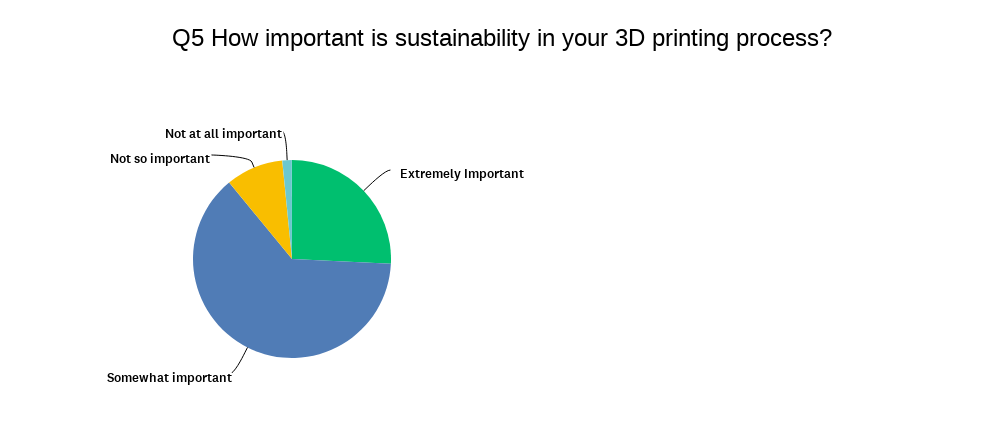 Q5 How important is sustainability in your 3D printing process?

Not at all important
Not so important
Extremely Important
Somewhat important